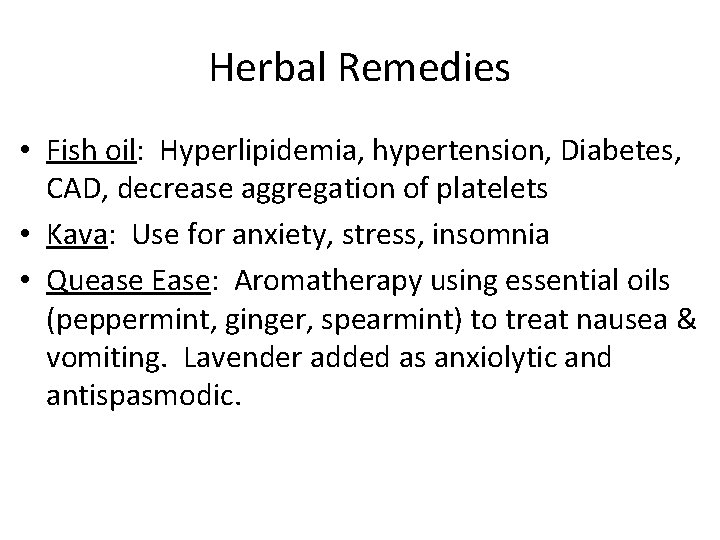 Herbal Remedies

• Fish oil: Hyperlipidemia, hypertension, Diabetes, CAD, decrease aggregation of platelets
• Kava: Use for anxiety, stress, insomnia
• Quease Ease: Aromatherapy using essential oils (peppermint, ginger, spearmint) to treat nausea & vomiting. Lavender added as anxiolytic and antispasmodic.